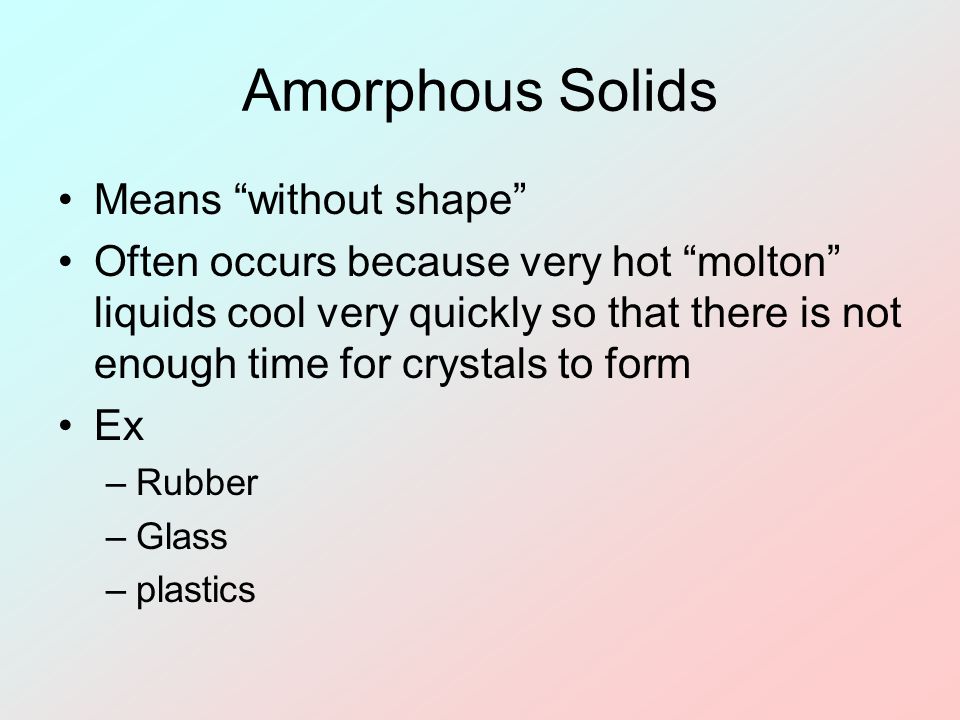 Amorphous Solids

• Means “without shape”

• Often occurs because very hot “molton” liquids cool very quickly so that there is not enough time for crystals to form

• Ex
– Rubber
– Glass
– plastics